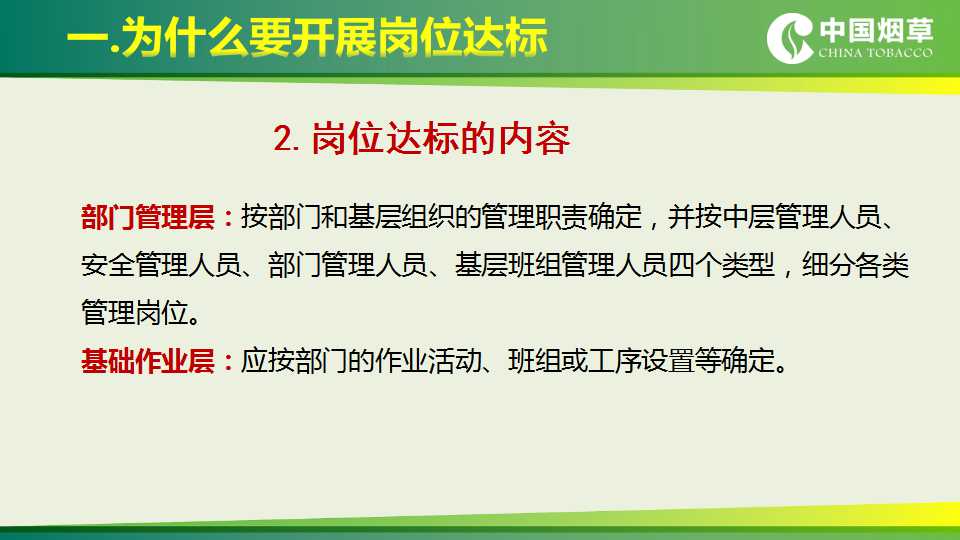 一.为什么要开展岗位达标

中国烟草
CHINA TOBACCO

2. 岗位达标的内容

部门管理层：按部门和基层组织的管理职责确定，并按中层管理人员、安全管理人员、部门管理人员、基层班组管理人员四个类型，细分各类管理岗位。

基础作业层：应按部门的作业活动、班组或工序设置等确定。